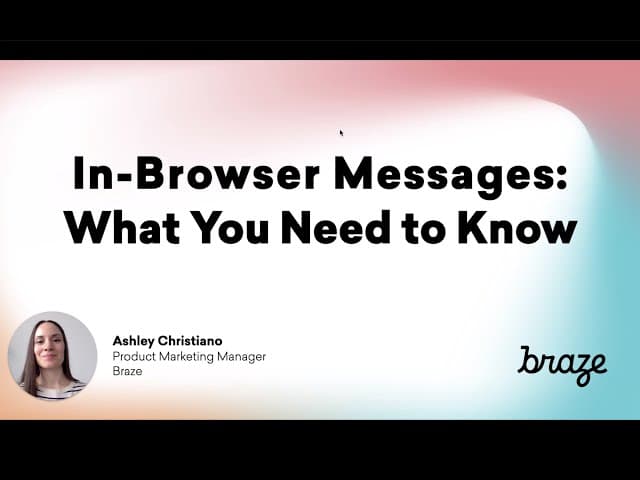 In-Browser Messages: What You Need to Know

Ashley Christiano
Product Marketing Manager
Braze

braze